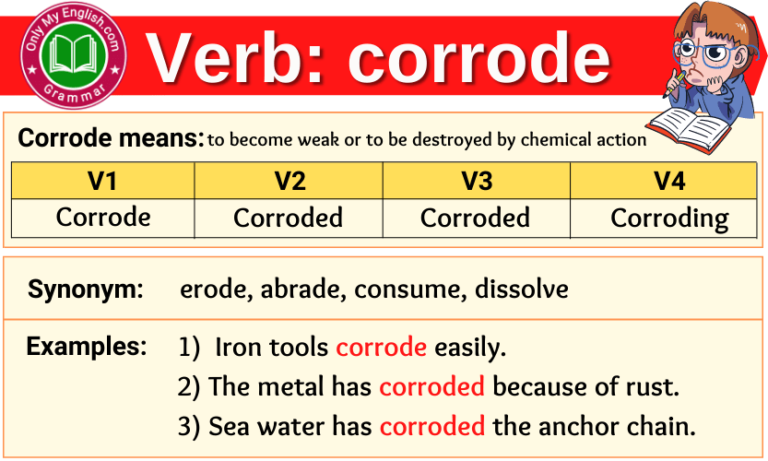 Only My English.com
Grammar

Verb: corrode

Corrode means: to become weak or to be destroyed by chemical action

| V1 | V2 | V3 | V4 |
|---|---|---|---|
| Corrode | Corroded | Corroded | Corroding |

Synonym: erode, abrade, consume, dissolve

Examples: 1) Iron tools corrode easily.
2) The metal has corroded because of rust.
3) Sea water has corroded the anchor chain.